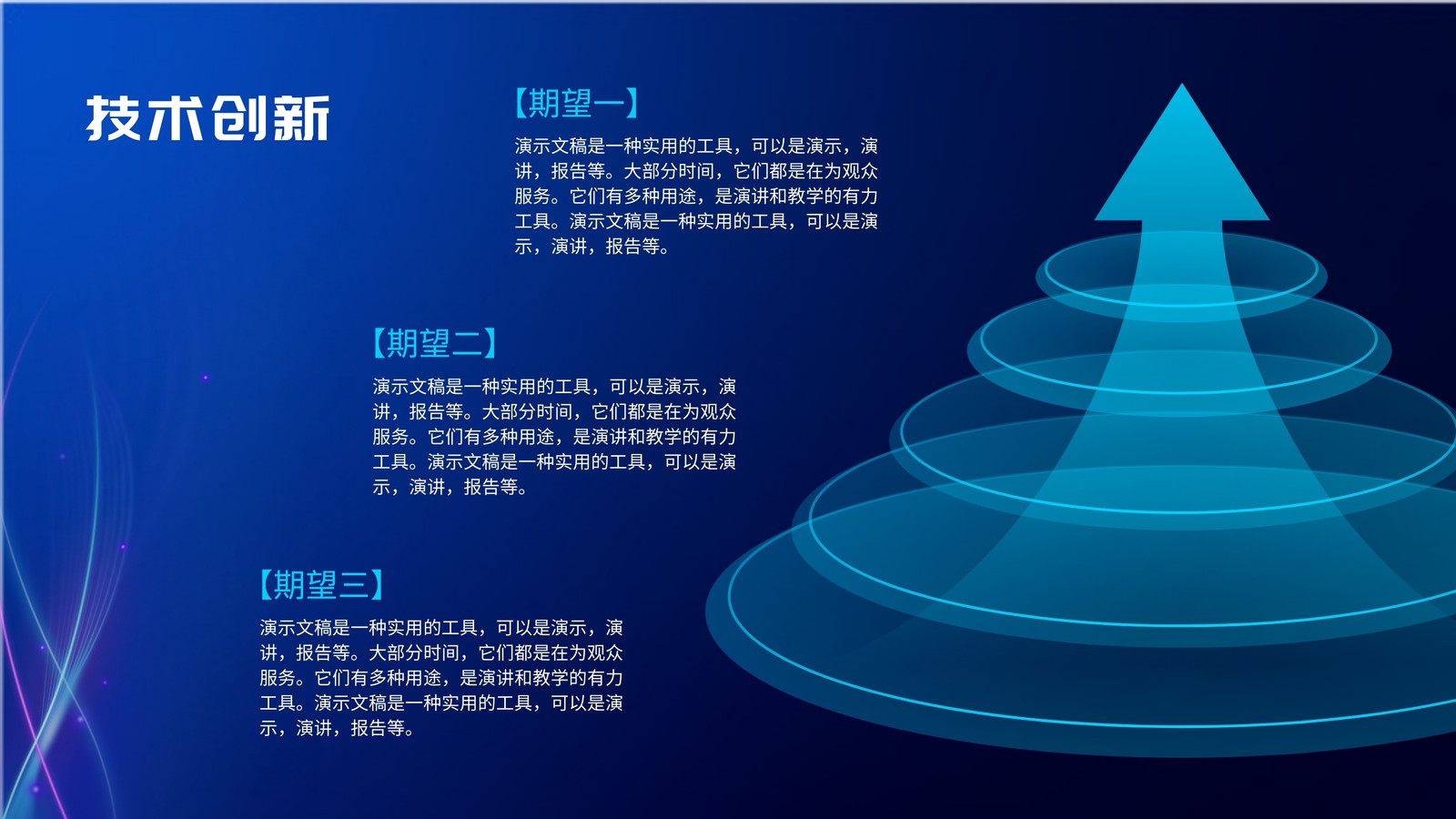 技术创新

【期望一】

演示文稿是一种实用的工具，可以是演示，演讲，报告等。大部分时间，它们都是在为观众服务。它们有多种用途，是演讲和教学的有力工具。演示文稿是一种实用的工具，可以是演示，演讲，报告等。

【期望二】

演示文稿是一种实用的工具，可以是演示，演讲，报告等。大部分时间，它们都是在为观众服务。它们有多种用途，是演讲和教学的有力工具。演示文稿是一种实用的工具，可以是演示，演讲，报告等。

【期望三】

演示文稿是一种实用的工具，可以是演示，演讲，报告等。大部分时间，它们都是在为观众服务。它们有多种用途，是演讲和教学的有力工具。演示文稿是一种实用的工具，可以是演示，演讲，报告等。